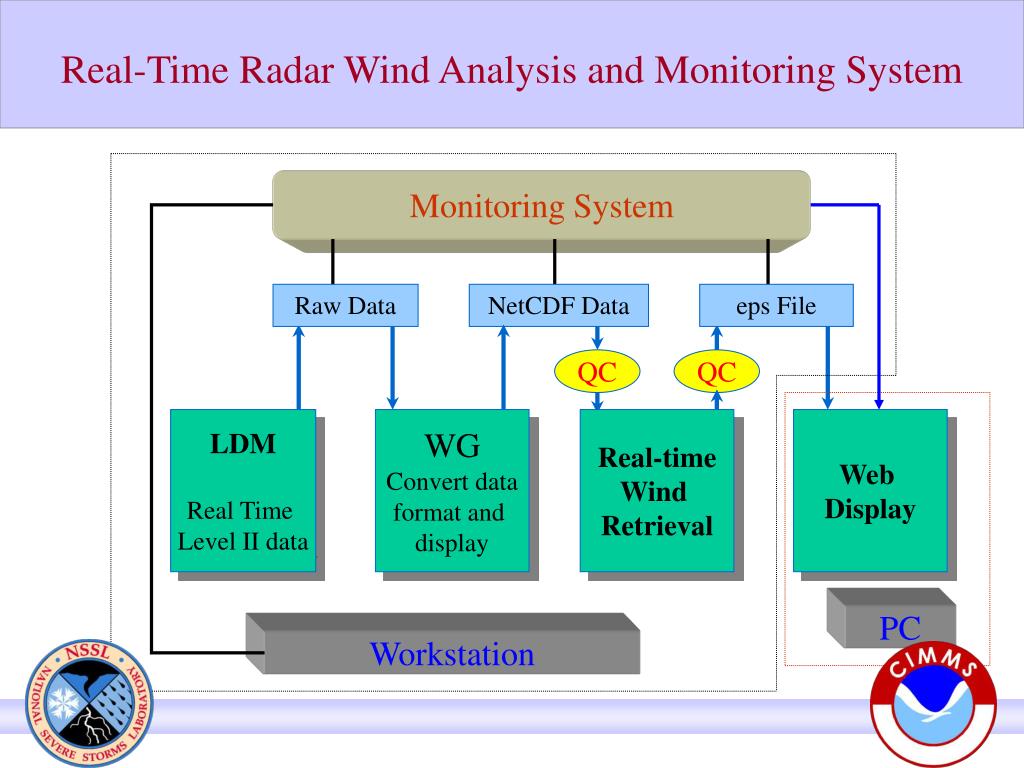 Real-Time Radar Wind Analysis and Monitoring System

Monitoring System

Raw Data

NetCDF Data

eps File

QC

QC

LDM

Real Time Level II data

WG

Convert data format and display

Real-time Wind Retrieval

Web Display

Workstation

PC

NSSL

NATIONAL SEVERE STORMS LABORATORY

CIMMS